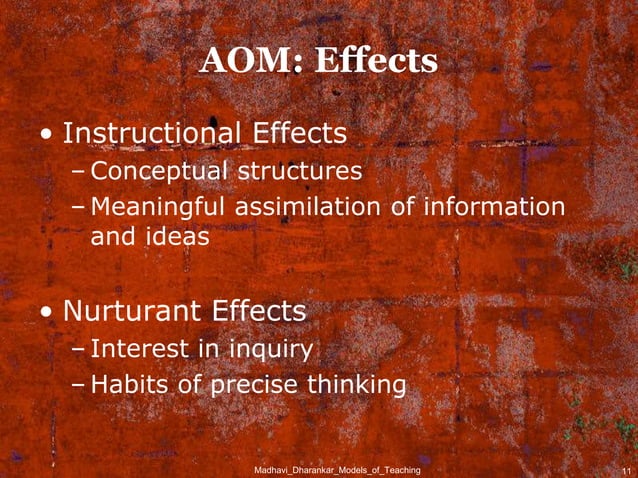 AOM: Effects

• Instructional Effects
– Conceptual structures
– Meaningful assimilation of information and ideas

• Nurturant Effects
– Interest in inquiry
– Habits of precise thinking

Madhavi_Dharankar_Models_of_Teaching

11